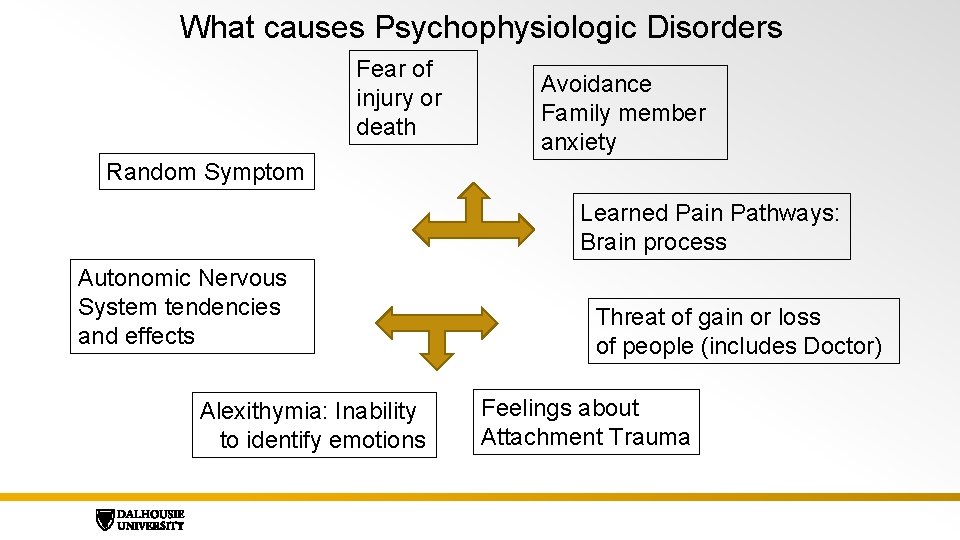 What causes Psychophysiologic Disorders

Fear of injury or death

Avoidance Family member anxiety

Random Symptom

Learned Pain Pathways: Brain process

Autonomic Nervous System tendencies and effects

Threat of gain or loss of people (includes Doctor)

Alexithymia: Inability to identify emotions

Feelings about Attachment Trauma

DALHOUSIE UNIVERSITY